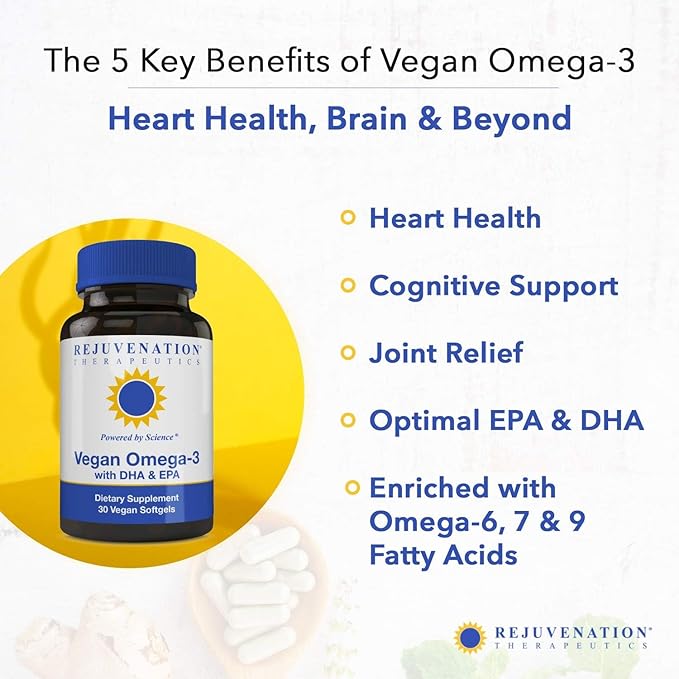 The 5 Key Benefits of Vegan Omega-3

Heart Health, Brain & Beyond

REJUVENATION®
THERAPEUTICS

Powered by Science®

Vegan Omega-3
with DHA & EPA

Dietary Supplement
30 Vegan Softgels

Heart Health

Cognitive Support

Joint Relief

Optimal EPA & DHA

Enriched with Omega-6, 7 & 9 Fatty Acids

REJUVENATION®
THERAPEUTICS